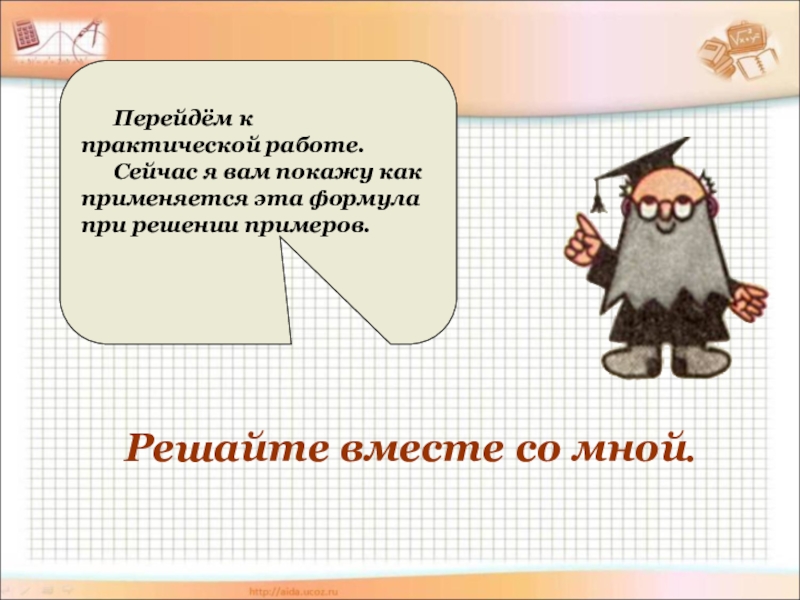 Перейдём к практической работе.

Сейчас я вам покажу как применяется эта формула при решении примеров.

Решайте вместе со мной.

http://aida.ucoz.ru